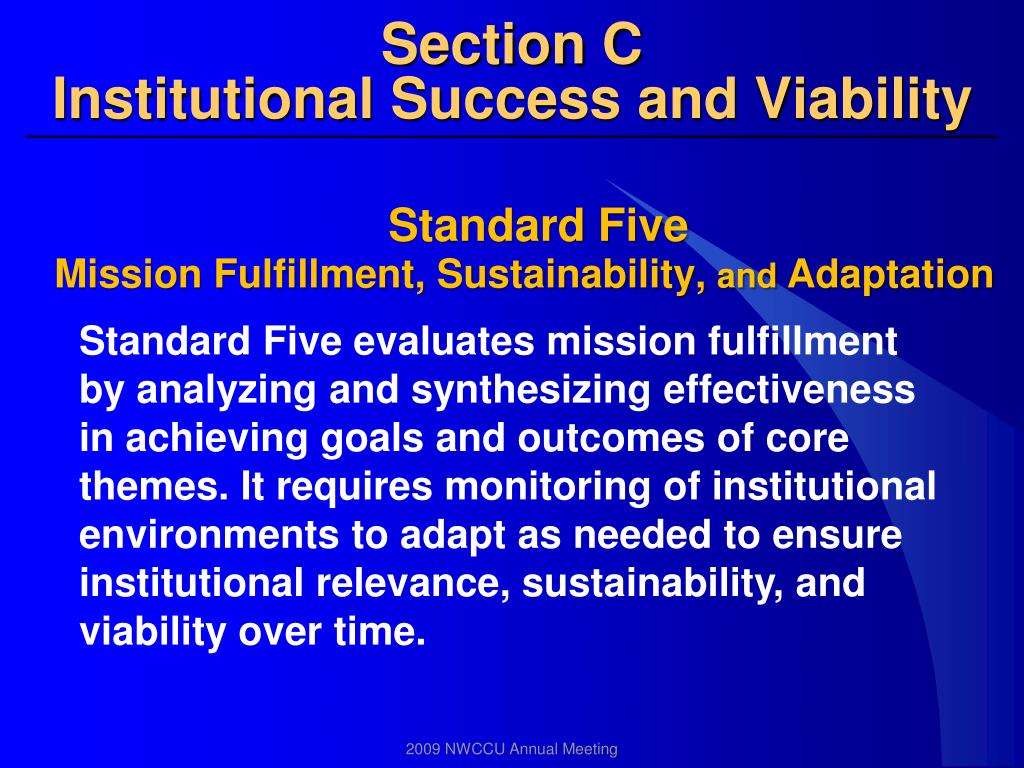 Section C
Institutional Success and Viability

Standard Five
Mission Fulfillment, Sustainability, and Adaptation

Standard Five evaluates mission fulfillment by analyzing and synthesizing effectiveness in achieving goals and outcomes of core themes. It requires monitoring of institutional environments to adapt as needed to ensure institutional relevance, sustainability, and viability over time.

2009 NWCCU Annual Meeting